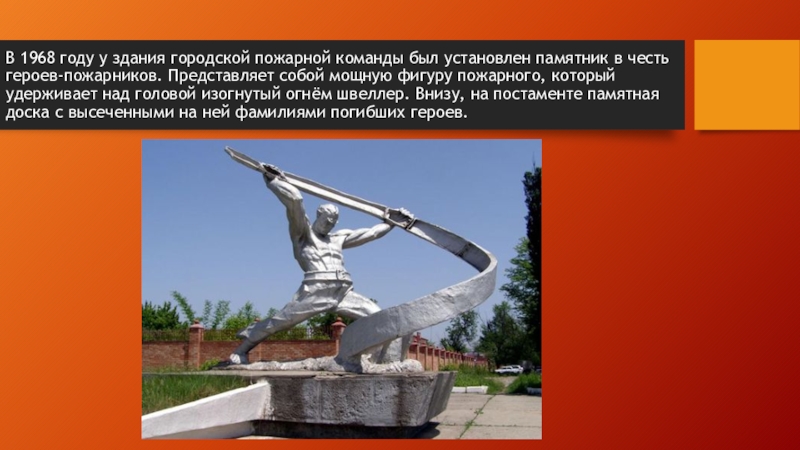 В 1968 году у здания городской пожарной команды был установлен памятник в честь героев-пожарников. Представляет собой мощную фигуру пожарного, который удерживает над головой изогнутый огнём швеллер. Внизу, на постаменте памятная доска с высеченными на ней фамилиями погибших героев.